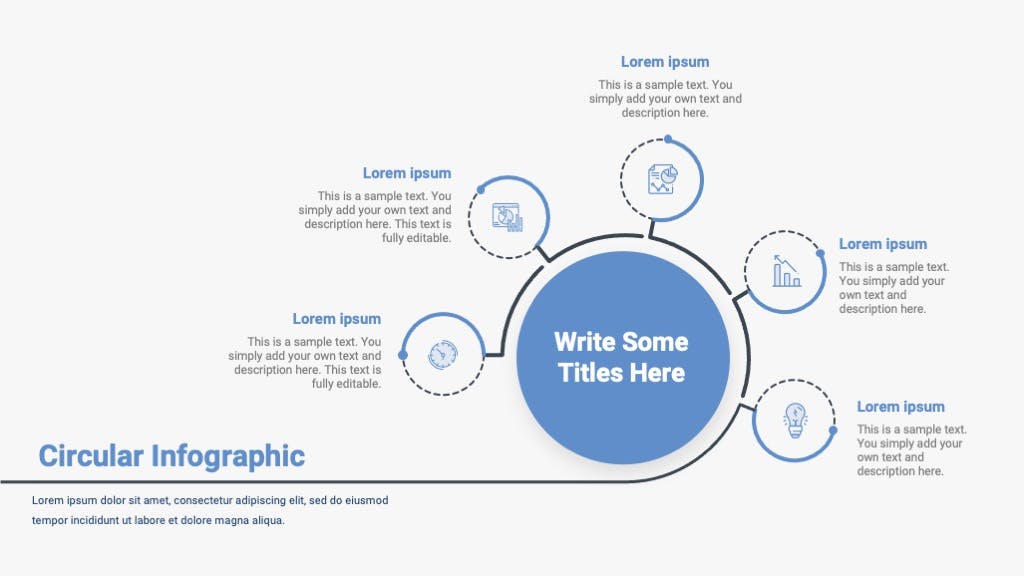 Lorem ipsum
This is a sample text. You simply add your own text and description here.

Lorem ipsum
This is a sample text. You simply add your own text and description here. This text is fully editable.

Lorem ipsum
This is a sample text. You simply add your own text and description here.

Lorem ipsum
This is a sample text. You simply add your own text and description here. This text is fully editable.

Write Some Titles Here

Lorem ipsum
This is a sample text. You simply add your own text and description here.

Circular Infographic

Lorem ipsum dolor sit amet, consectetur adipiscing elit, sed do eiusmod tempor incididunt ut labore et dolore magna aliqua.